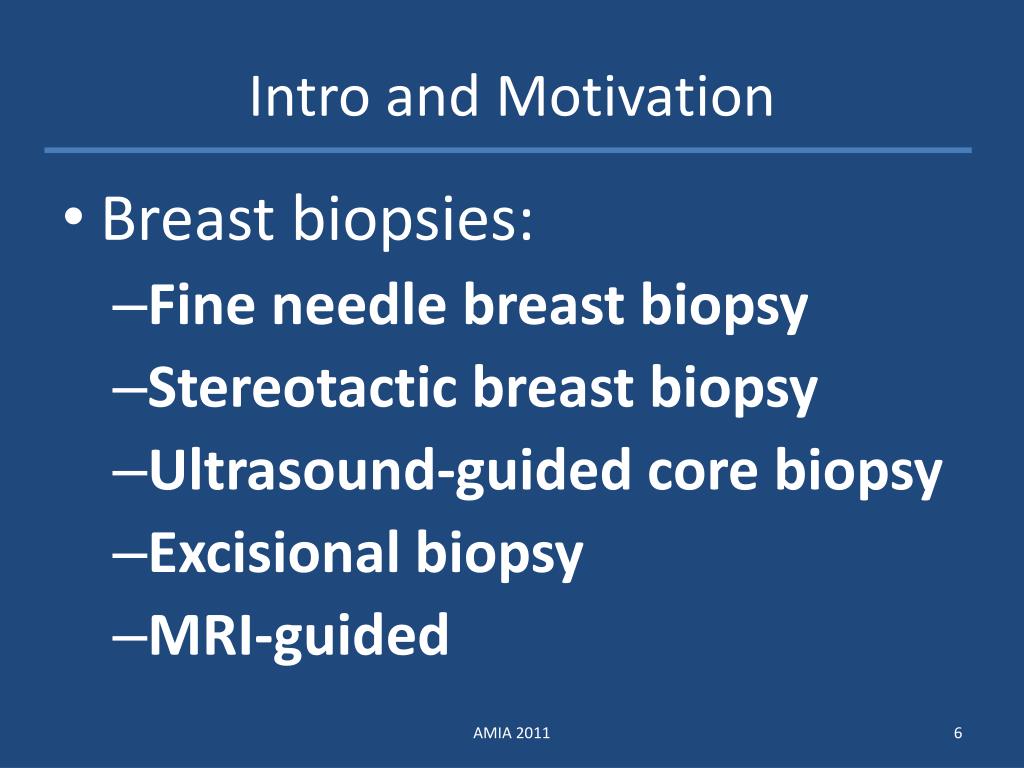 Intro and Motivation

• Breast biopsies:
– Fine needle breast biopsy
– Stereotactic breast biopsy
– Ultrasound-guided core biopsy
– Excisional biopsy
– MRI-guided

AMIA 2011

6